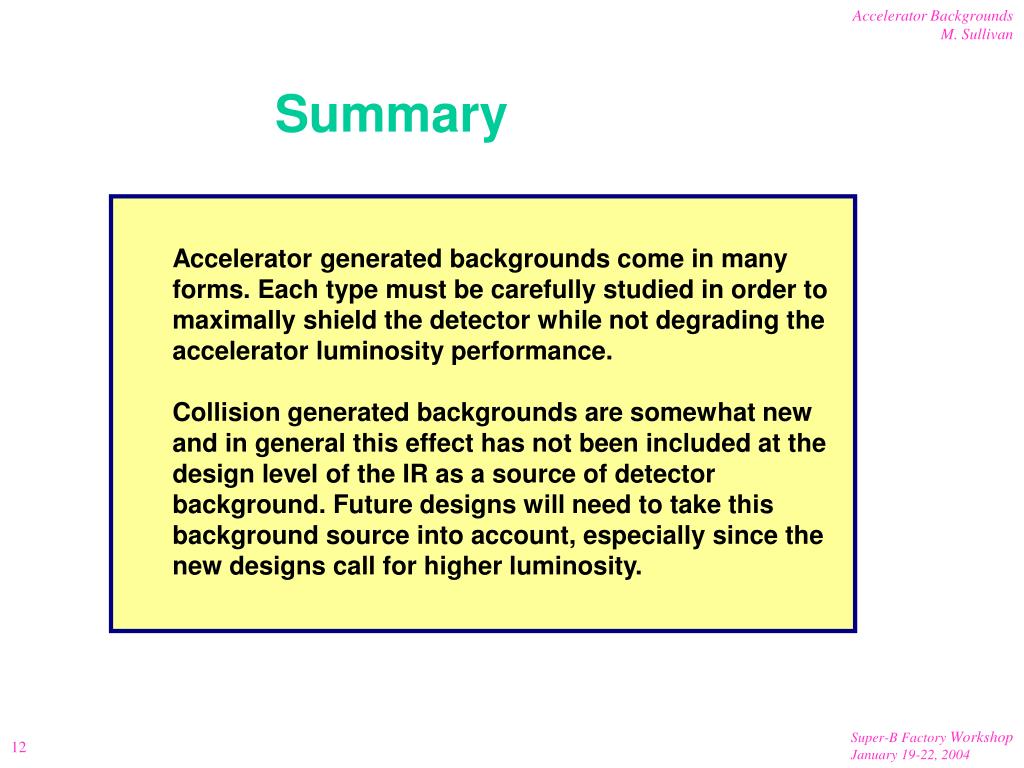 Accelerator Backgrounds
M. Sullivan

Summary

Accelerator generated backgrounds come in many forms. Each type must be carefully studied in order to maximally shield the detector while not degrading the accelerator luminosity performance.

Collision generated backgrounds are somewhat new and in general this effect has not been included at the design level of the IR as a source of detector background. Future designs will need to take this background source into account, especially since the new designs call for higher luminosity.

12

Super-B Factory Workshop
January 19-22, 2004